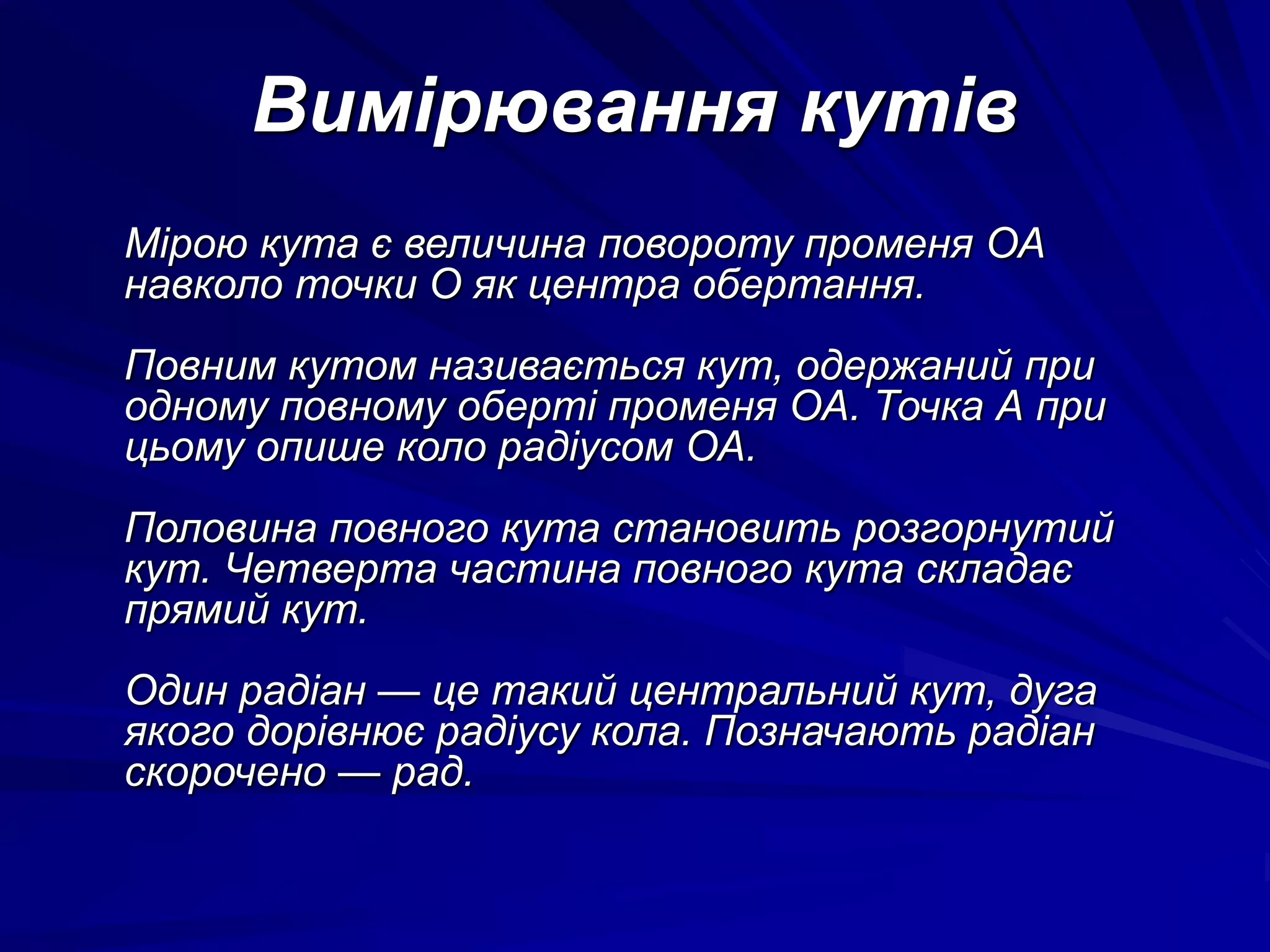 Вимірювання кутів

Мірою кута є величина повороту променя ОА навколо точки О як центра обертання.

Повним кутом називається кут, одержаний при одному повному оберті променя ОА. Точка А при цьому опише коло радіусом ОА.

Половина повного кута становить розгорнутий кут. Четверта частина повного кута складає прямий кут.

Один радіан — це такий центральний кут, дуга якого дорівнює радіусу кола. Позначають радіан скорочено — рад.